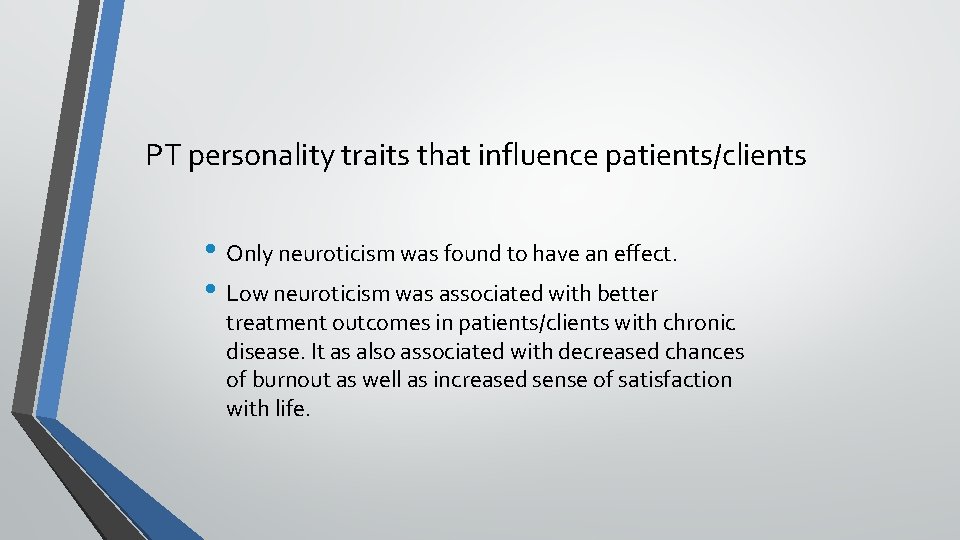 PT personality traits that influence patients/clients

• Only neuroticism was found to have an effect.
• Low neuroticism was associated with better treatment outcomes in patients/clients with chronic disease. It as also associated with decreased chances of burnout as well as increased sense of satisfaction with life.